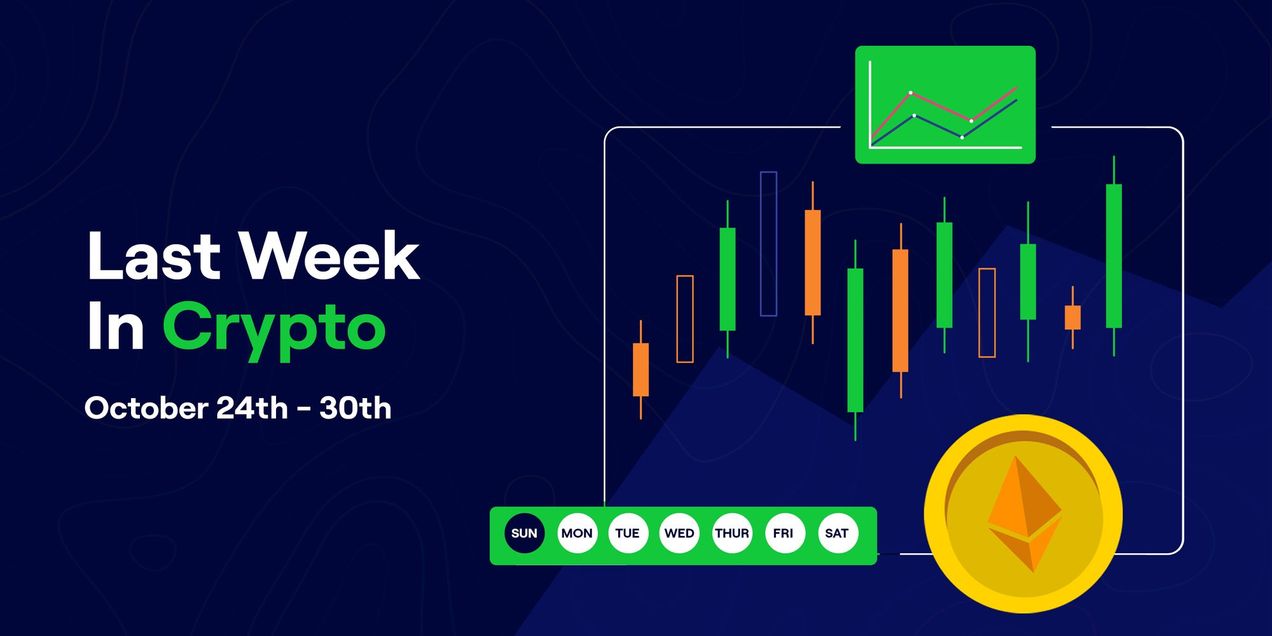 Last Week In Crypto

October 24th - 30th

SUN MON TUE WED THUR FRI SAT